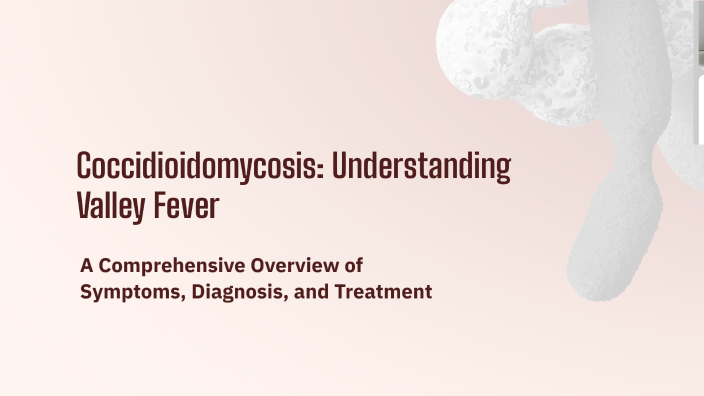 Coccidioidomycosis: Understanding Valley Fever

A Comprehensive Overview of Symptoms, Diagnosis, and Treatment